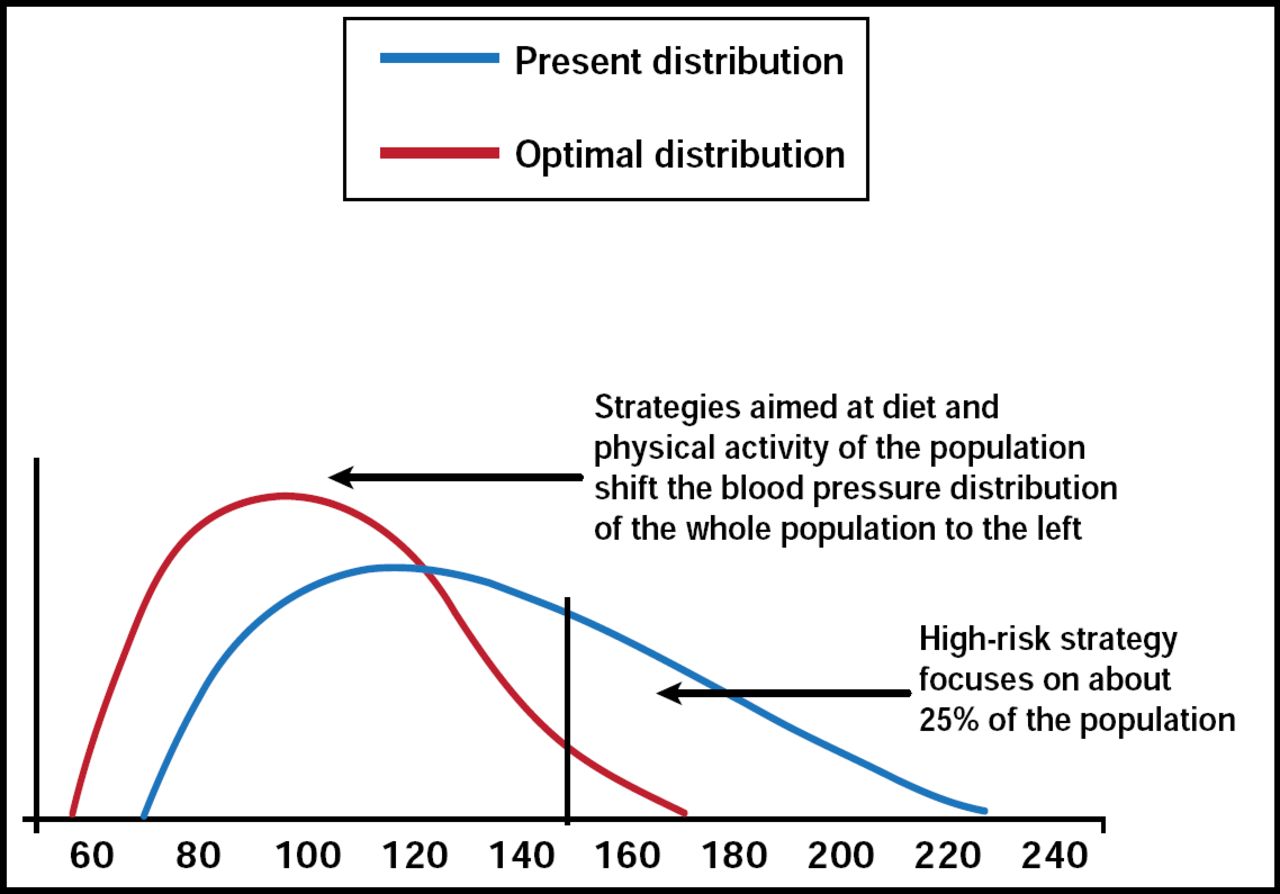 Present distribution

Optimal distribution

Strategies aimed at diet and physical activity of the population shift the blood pressure distribution of the whole population to the left

High-risk strategy focuses on about 25% of the population

60 80 100 120 140 160 180 200 220 240